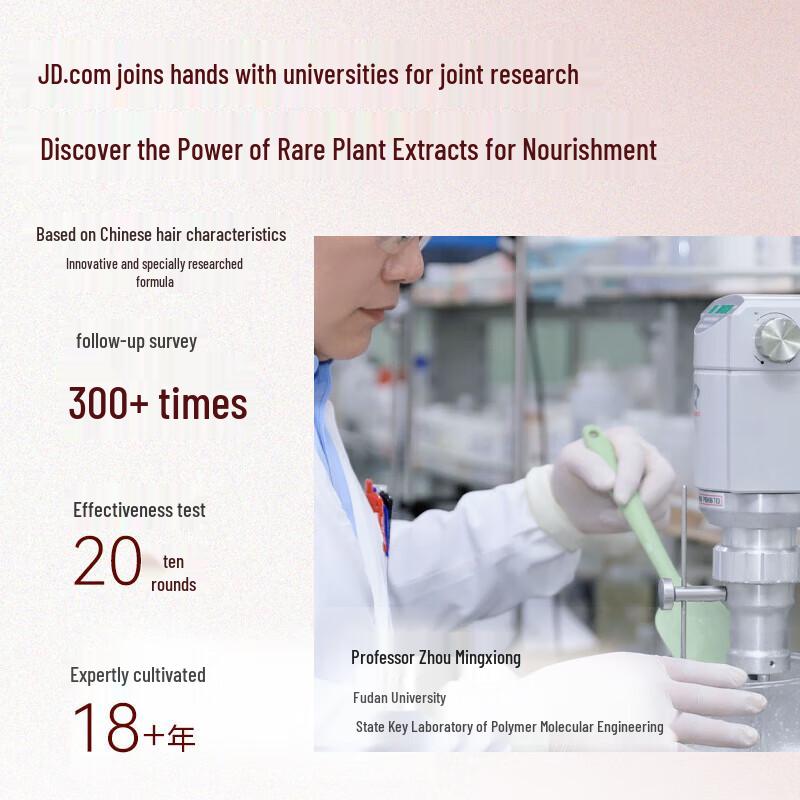 JD.com joins hands with universities for joint research

Discover the Power of Rare Plant Extracts for Nourishment

Based on Chinese hair characteristics

Innovative and specially researched formula

follow-up survey

300+ times

Effectiveness test

20 ten rounds

Expertly cultivated

18+年

Professor Zhou Mingxiong

Fudan University

State Key Laboratory of Polymer Molecular Engineering